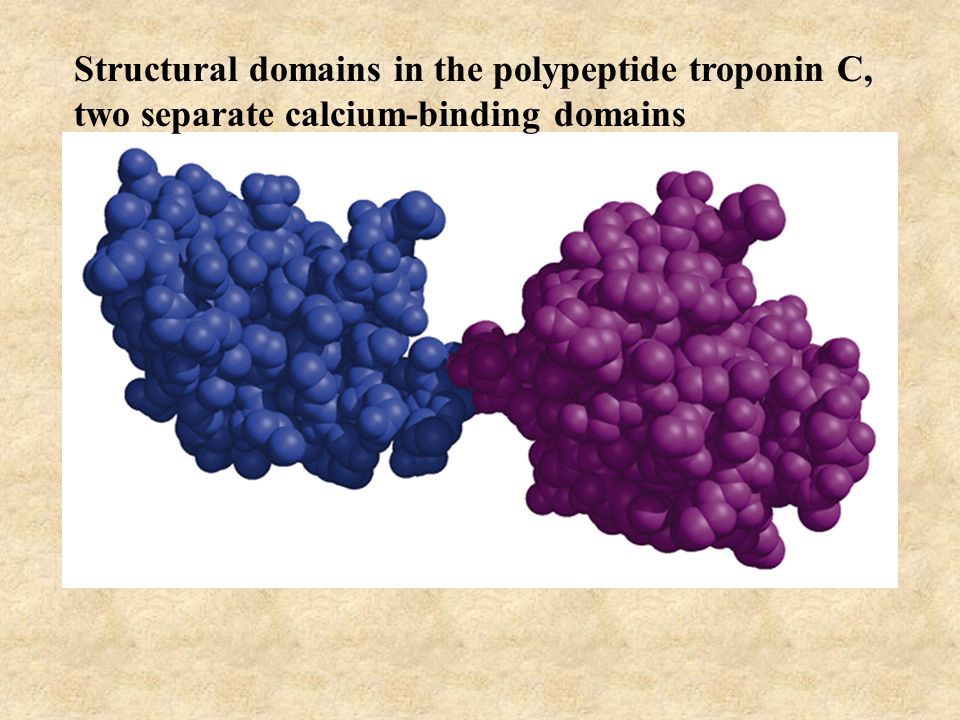 Structural domains in the polypeptide troponin C, two separate calcium-binding domains